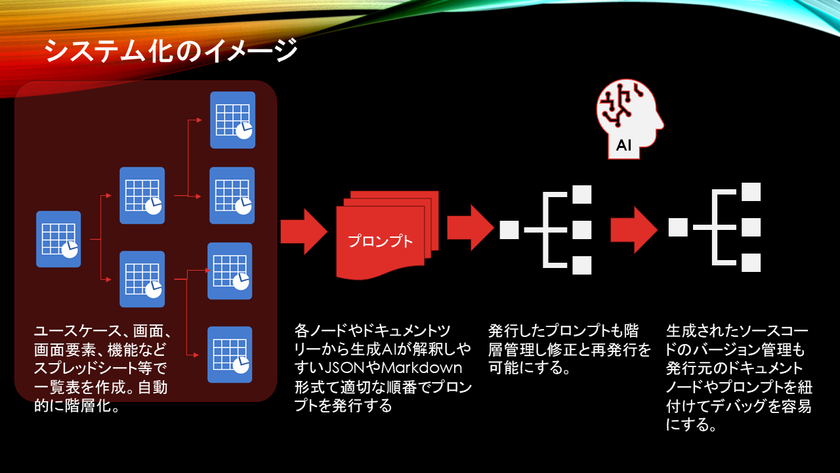 システム化のイメージ

AI

プロンプト

ユースケース、画面、画面要素、機能などスプレッドシート等で一覧表を作成。自動的に階層化。

各ノードやドキュメントツリーから生成AIが解釈しやすいJSONやMarkdown形式て適切な順番でプロンプトを発行する

発行したプロンプトも階層管理し修正と再発行を可能にする。

生成されたソースコードのバージョン管理も発行元のドキュメントノードやプロンプトを紐付けてデバッグを容易にする。